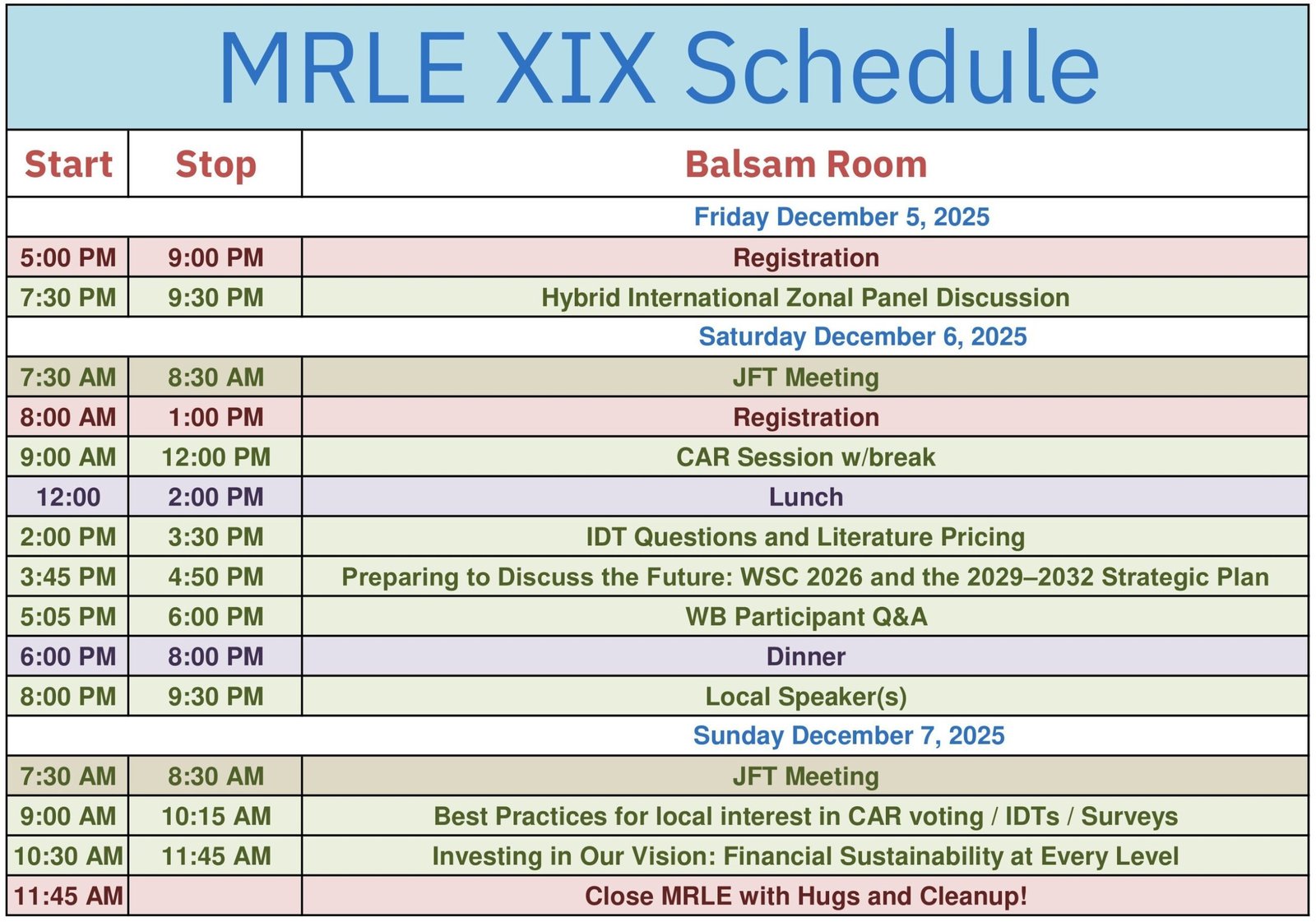 MRLE XIX Schedule

| Start | Stop | Balsam Room |
|---|---|---|
| | | Friday December 5, 2025 |
| 5:00 PM | 9:00 PM | Registration |
| 7:30 PM | 9:30 PM | Hybrid International Zonal Panel Discussion |
| | | Saturday December 6, 2025 |
| 7:30 AM | 8:30 AM | JFT Meeting |
| 8:00 AM | 1:00 PM | Registration |
| 9:00 AM | 12:00 PM | CAR Session w/break |
| 12:00 | 2:00 PM | Lunch |
| 2:00 PM | 3:30 PM | IDT Questions and Literature Pricing |
| 3:45 PM | 4:50 PM | Preparing to Discuss the Future: WSC 2026 and the 2029–2032 Strategic Plan |
| 5:05 PM | 6:00 PM | WB Participant Q&A |
| 6:00 PM | 8:00 PM | Dinner |
| 8:00 PM | 9:30 PM | Local Speaker(s) |
| | | Sunday December 7, 2025 |
| 7:30 AM | 8:30 AM | JFT Meeting |
| 9:00 AM | 10:15 AM | Best Practices for local interest in CAR voting / IDTs / Surveys |
| 10:30 AM | 11:45 AM | Investing in Our Vision: Financial Sustainability at Every Level |
| 11:45 AM | | Close MRLE with Hugs and Cleanup! |